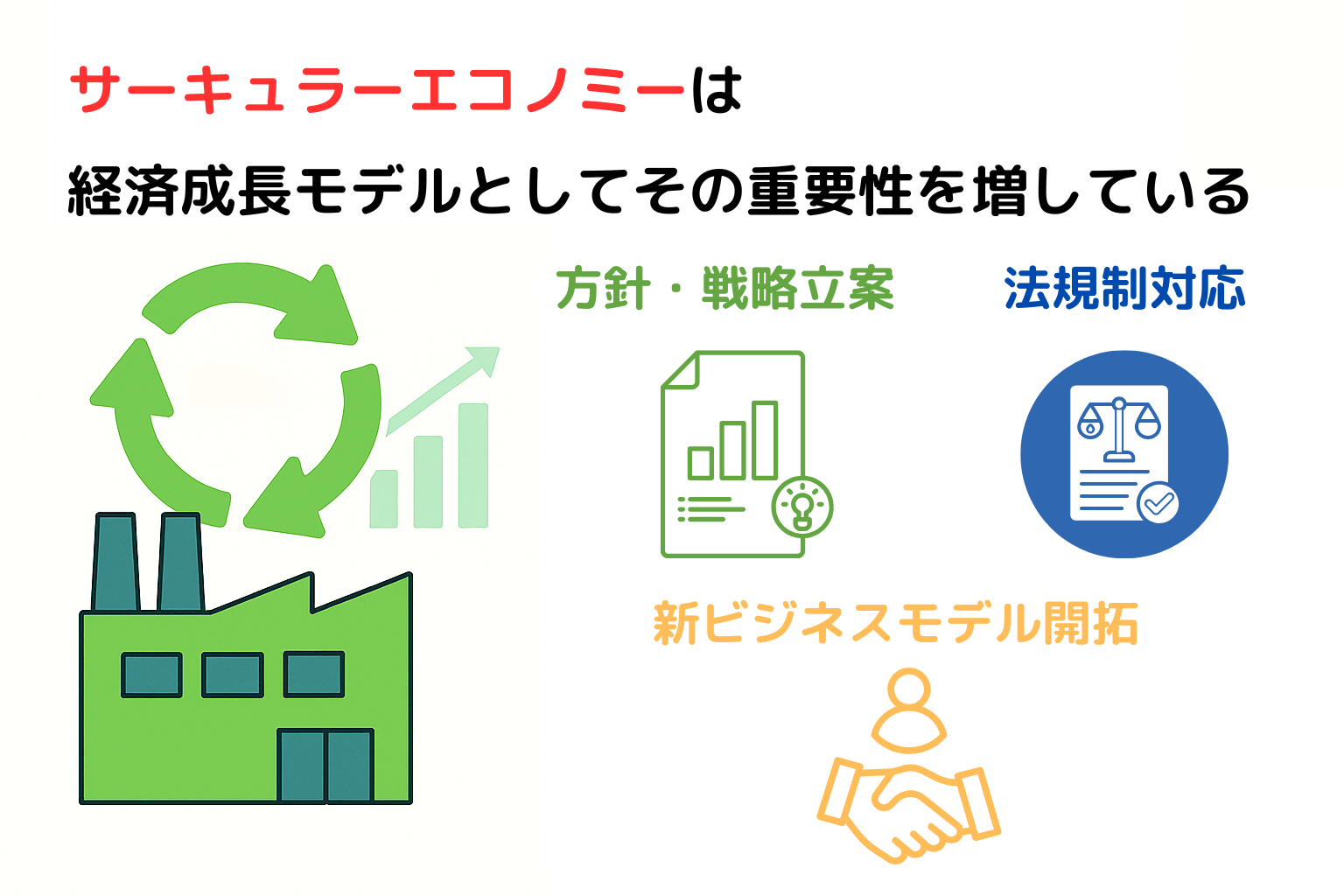 サーキュラーエコノミーは

経済成長モデルとしてその重要性を増している

方針・戦略立案

法規制対応

新ビジネスモデル開拓